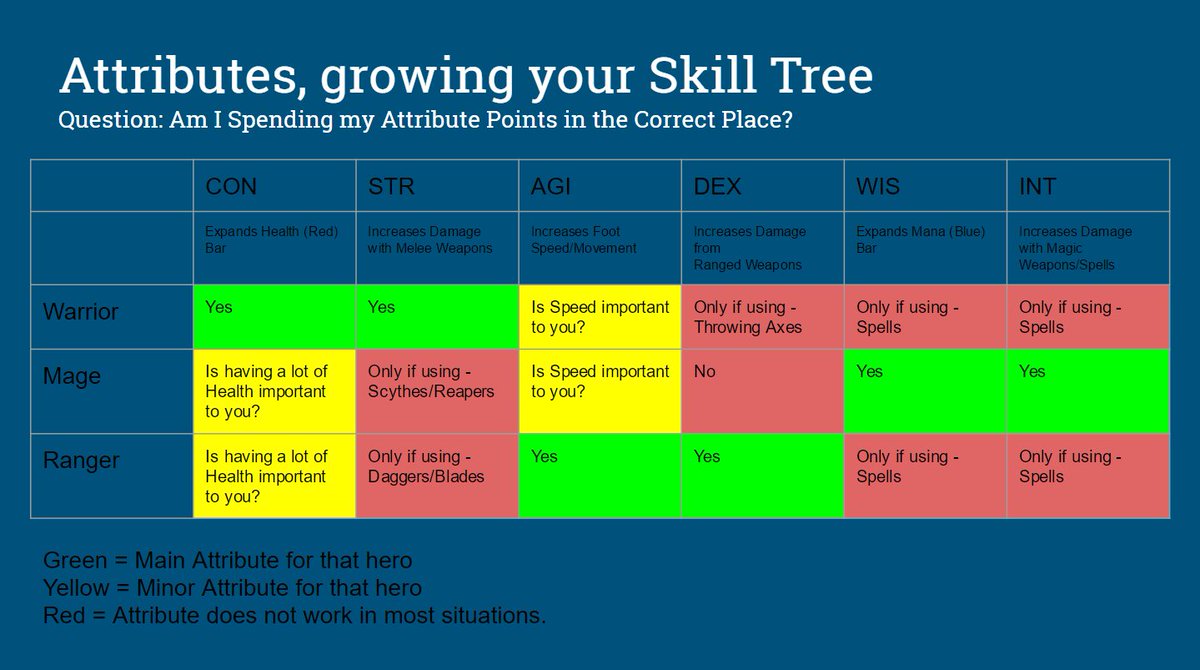 Attributes, growing your Skill Tree
Question: Am I Spending my Attribute Points in the Correct Place?

| | CON | STR | AGI | DEX | WIS | INT |
|---|---|---|---|---|---|---|
| | Expands Health (Red) Bar | Increases Damage with Melee Weapons | Increases Foot Speed/Movement | Increases Damage from Ranged Weapons | Expands Mana (Blue) Bar | Increases Damage with Magic Weapons/Spells |
| Warrior | Yes | Yes | Is Speed important to you? | Only if using - Throwing Axes | Only if using - Spells | Only if using - Spells |
| Mage | Is having a lot of Health important to you? | Only if using - Scythes/Reapers | Is Speed important to you? | No | Yes | Yes |
| Ranger | Is having a lot of Health important to you? | Only if using - Daggers/Blades | Yes | Yes | Only if using - Spells | Only if using - Spells |

Green = Main Attribute for that hero
Yellow = Minor Attribute for that hero
Red = Attribute does not work in most situations.